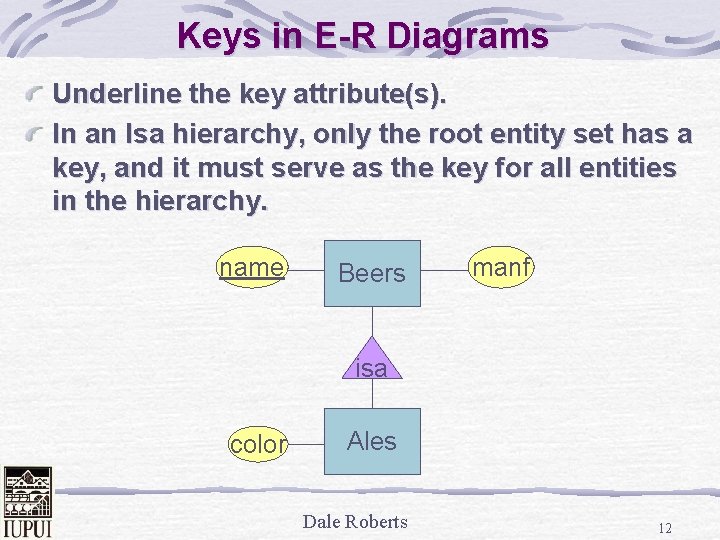 Keys in E-R Diagrams

Underline the key attribute(s).

In an Isa hierarchy, only the root entity set has a key, and it must serve as the key for all entities in the hierarchy.

name
Beers
manf
isa
color
Ales

IUPUI

Dale Roberts

12